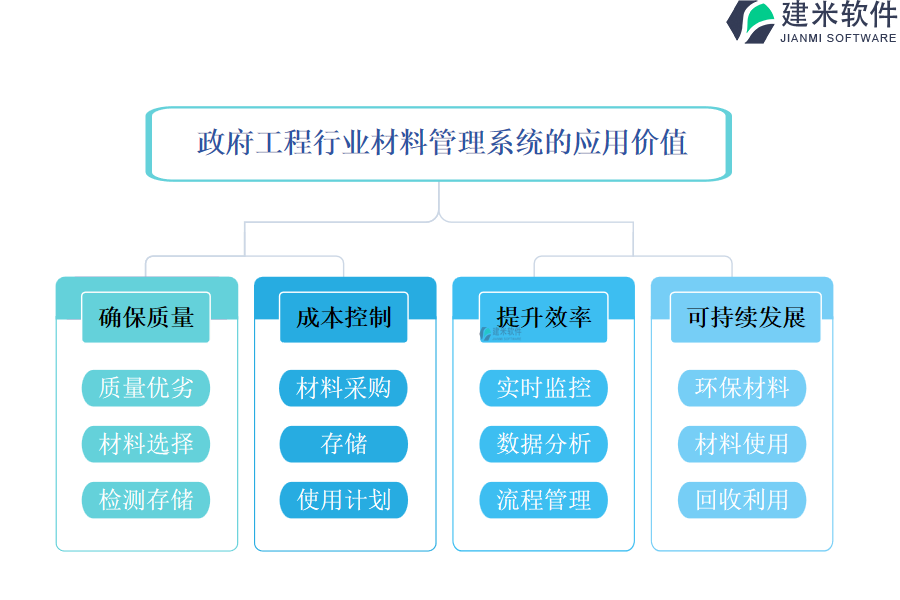 建米软件
JIANMI SOFTWARE

政府工程行业材料管理系统的应用价值

确保质量
质量优劣
材料选择
检测存储

成本控制
材料采购
存储
使用计划

提升效率
建米软件
实时监控
数据分析
流程管理

可持续发展
环保材料
材料使用
回收利用